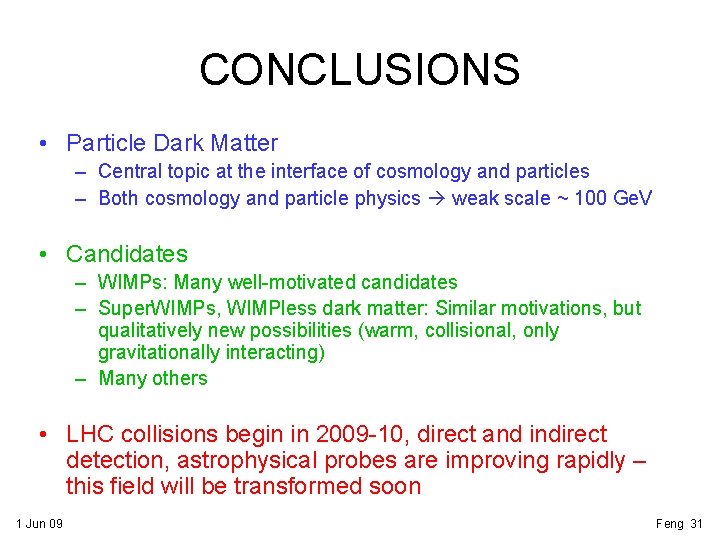 CONCLUSIONS

• Particle Dark Matter
– Central topic at the interface of cosmology and particles
– Both cosmology and particle physics → weak scale ~ 100 GeV

• Candidates
– WIMPs: Many well-motivated candidates
– SuperWIMPs, WIMPless dark matter: Similar motivations, but qualitatively new possibilities (warm, collisional, only gravitationally interacting)
– Many others

• LHC collisions begin in 2009-10, direct and indirect detection, astrophysical probes are improving rapidly – this field will be transformed soon

1 Jun 09

Feng 31